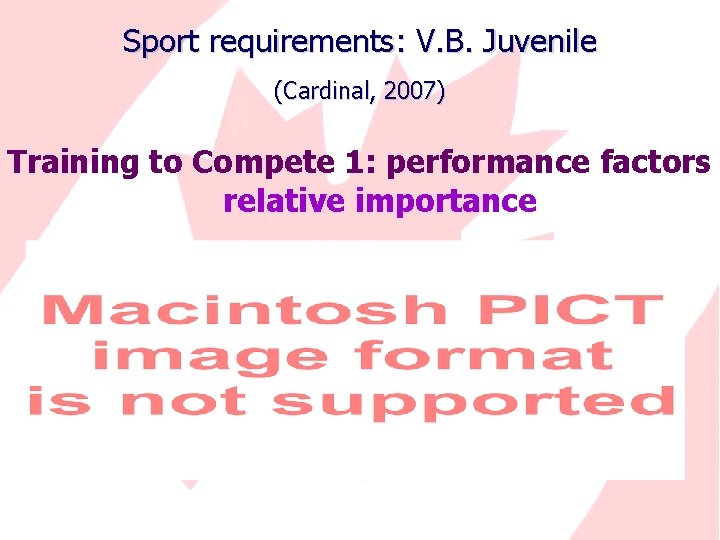 Sport requirements: V.B. Juvenile

(Cardinal, 2007)

Training to Compete 1: performance factors relative importance

Macintosh PICT image format is not supported